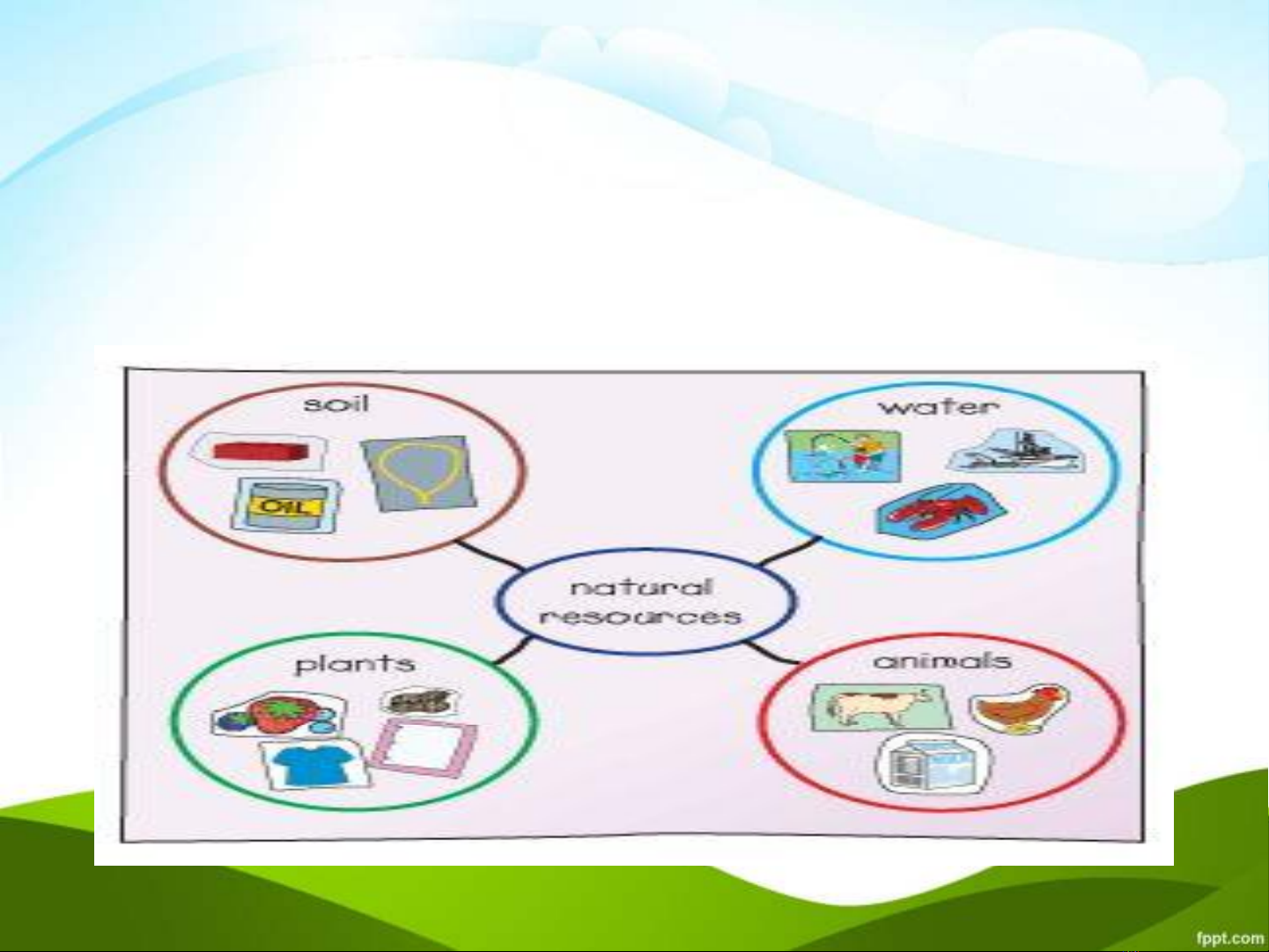 soil

OIL

water

natural resources

plants

animals

fppt.com